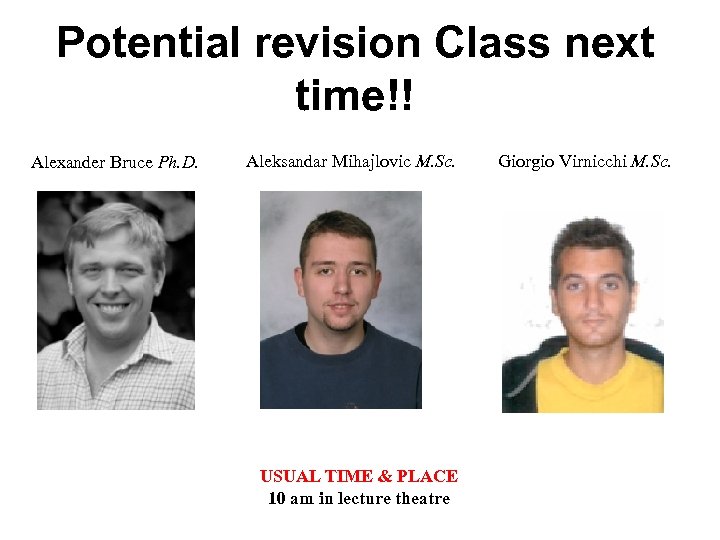 Potential revision Class next time!!

Alexander Bruce Ph.D.

Aleksandar Mihajlovic M.Sc.

Giorgio Virnicchi M.Sc.

USUAL TIME & PLACE
10 am in lecture theatre